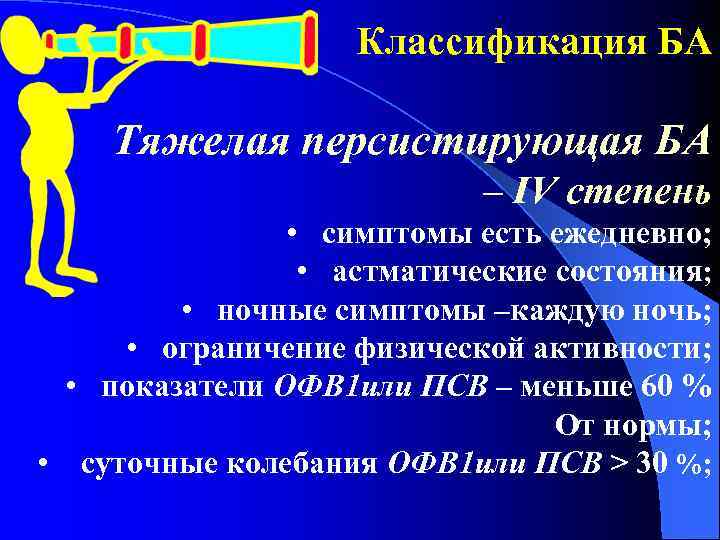 Классификация БА

Тяжелая персистирующая БА – IV степень

• симптомы есть ежедневно;
• астматические состояния;
• ночные симптомы –каждую ночь;
• ограничение физической активности;
• показатели ОФВ1или ПСВ – меньше 60 % От нормы;
• суточные колебания ОФВ1или ПСВ > 30 %;